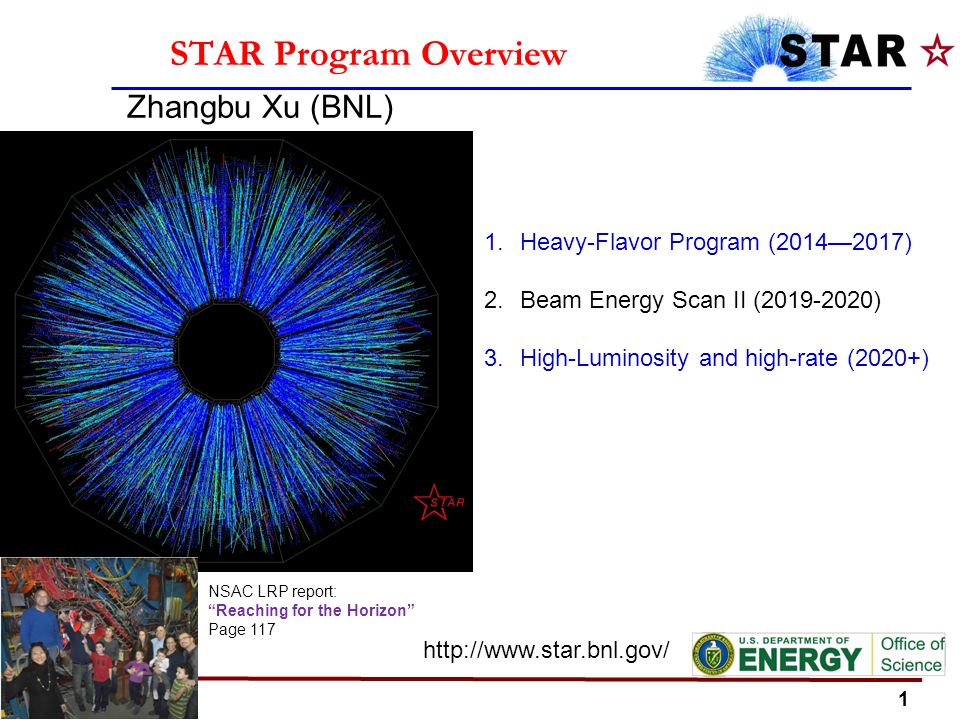 STAR Program Overview

STAR

Zhangbu Xu (BNL)

STAR

1. Heavy-Flavor Program (2014—2017)

2. Beam Energy Scan II (2019-2020)

3. High-Luminosity and high-rate (2020+)

NSAC LRP report:
"Reaching for the Horizon"
Page 117

http://www.star.bnl.gov/

U.S. DEPARTMENT OF ENERGY Office of Science

1